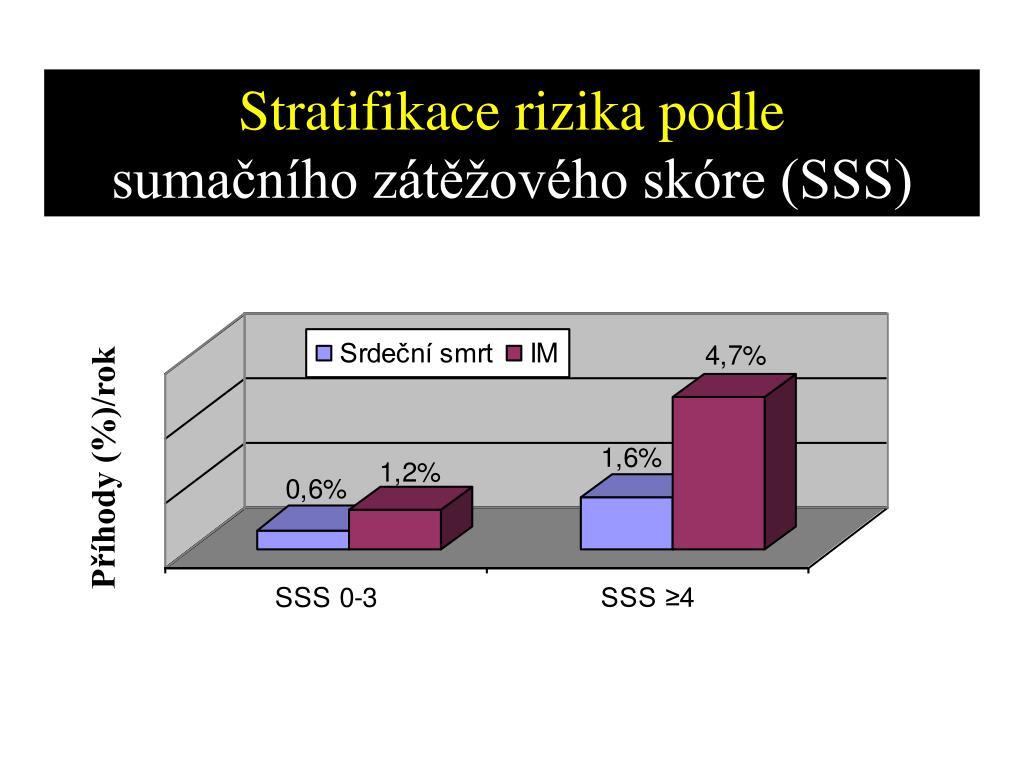 Stratifikace rizika podle
sumačního zátěžového skóre (SSS)

Příhody (%)/rok

Srdeční smrt
IM

0,6%
1,2%
1,6%
4,7%

SSS 0-3
SSS ≥4